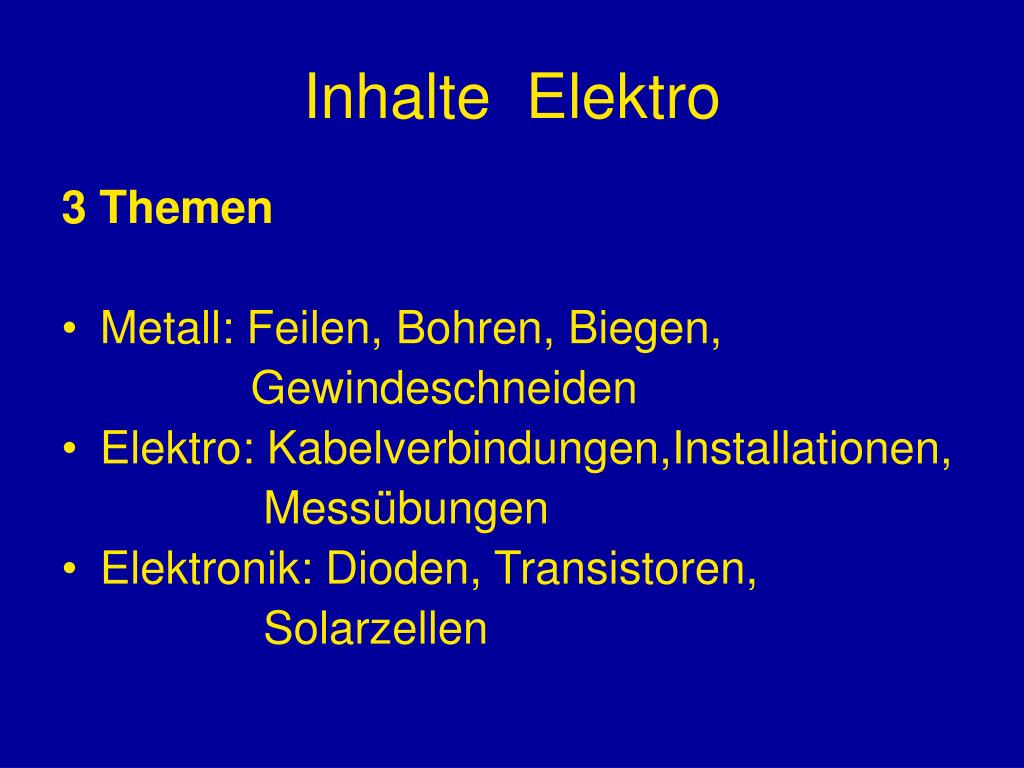 Inhalte Elektro

3 Themen

• Metall: Feilen, Bohren, Biegen, Gewindeschneiden
• Elektro: Kabelverbindungen,Installationen, Messübungen
• Elektronik: Dioden, Transistoren, Solarzellen